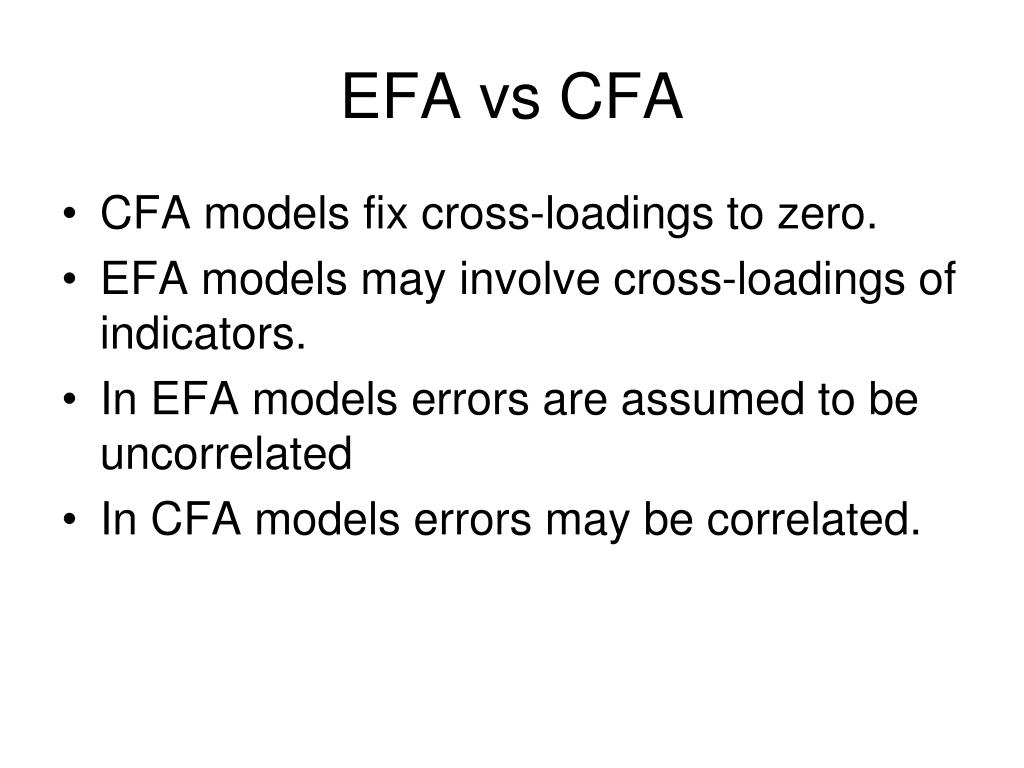 EFA vs CFA

• CFA models fix cross-loadings to zero.
• EFA models may involve cross-loadings of indicators.
• In EFA models errors are assumed to be uncorrelated
• In CFA models errors may be correlated.